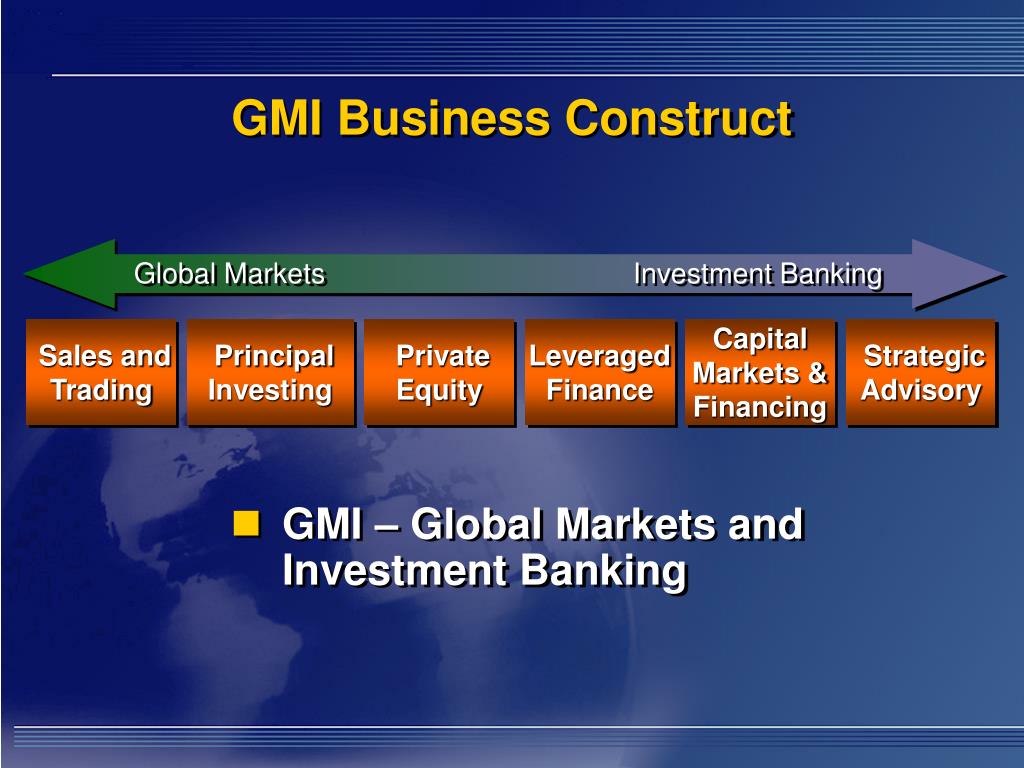 GMI Business Construct

Global Markets

Investment Banking

Sales and Trading

Principal Investing

Private Equity

Leveraged Finance

Capital Markets & Financing

Strategic Advisory

GMI – Global Markets and Investment Banking